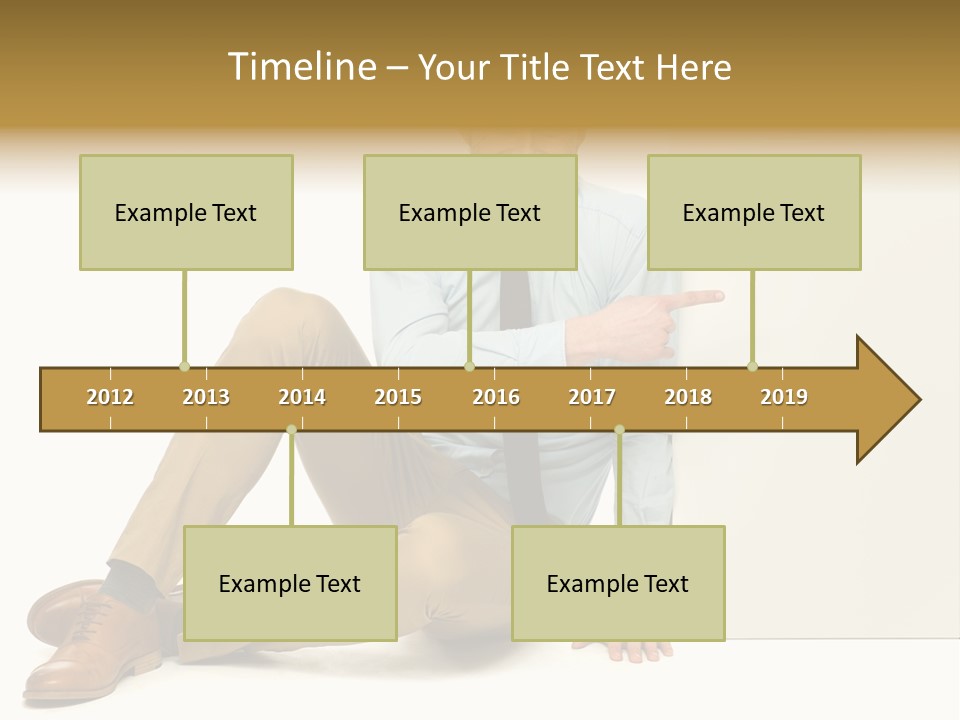 Timeline – Your Title Text Here

Example Text

Example Text

Example Text

2012 2013 2014 2015 2016 2017 2018 2019

Example Text

Example Text